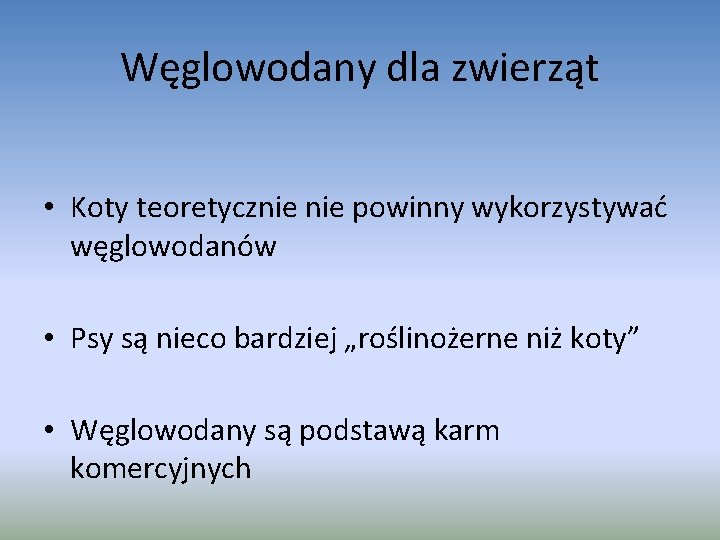 Węglowodany dla zwierząt

• Koty teoretycznie nie powinny wykorzystywać węglowodanów

• Psy są nieco bardziej „roślinożerne niż koty”

• Węglowodany są podstawą karm komercyjnych